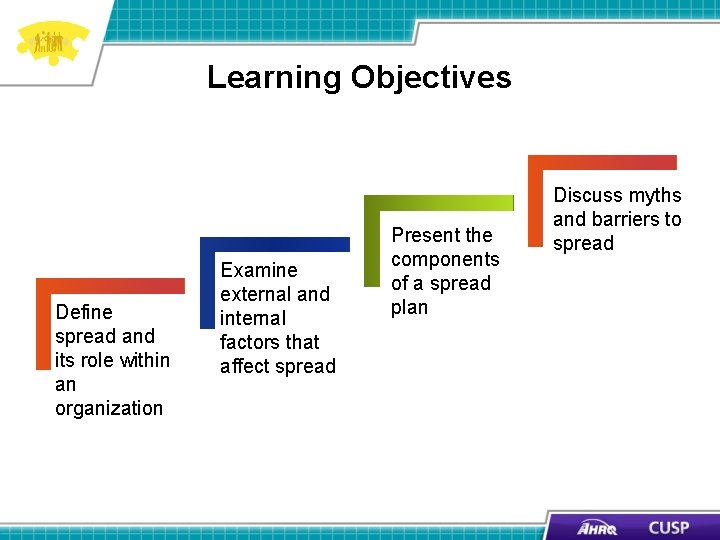 Learning Objectives

Define spread and its role within an organization

Examine external and internal factors that affect spread

Present the components of a spread plan

Discuss myths and barriers to spread

AHRQ CUSP